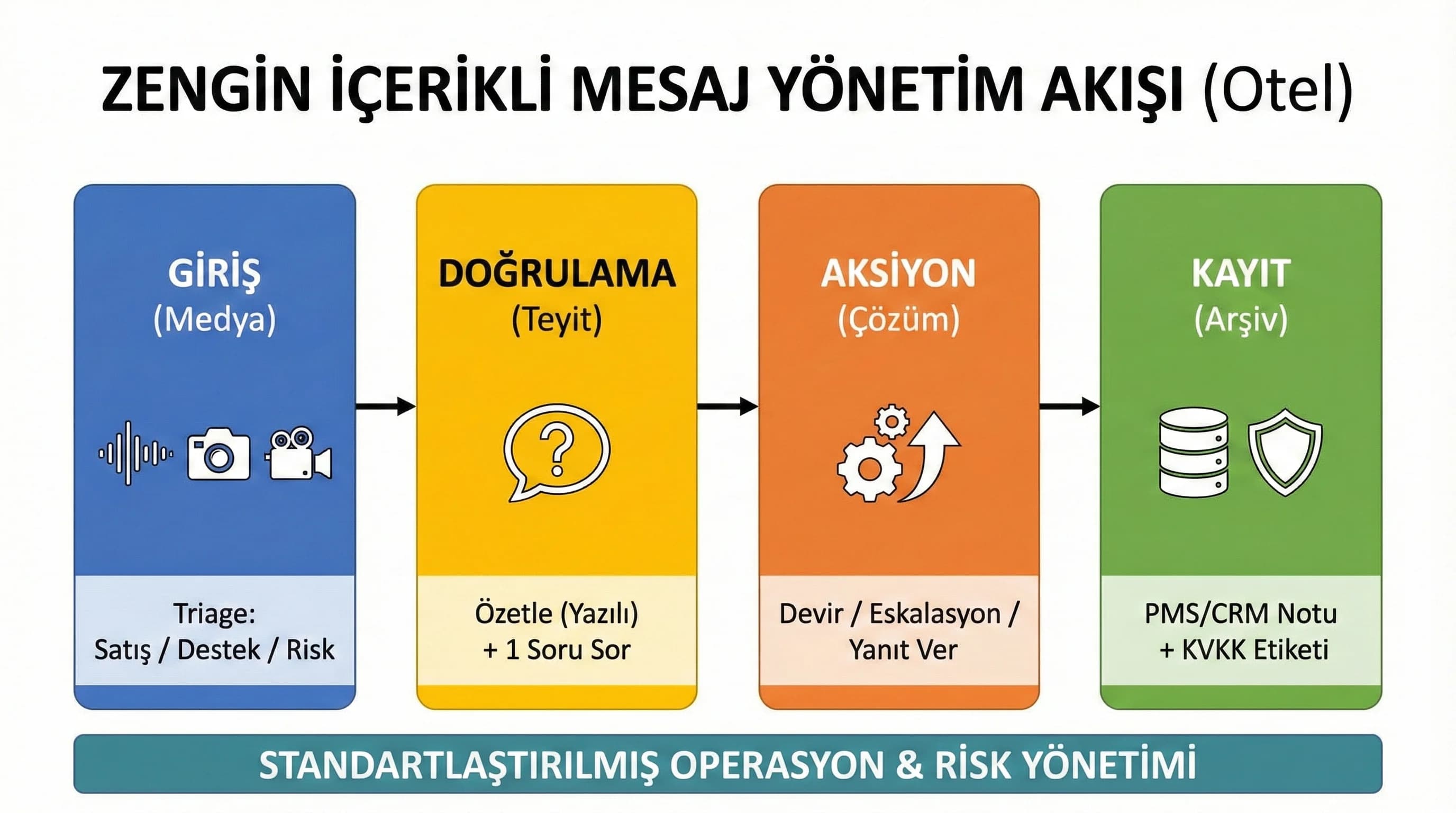 ZENGİN İÇERİKLİ MESAJ YÖNETİM AKIŞI (Otel)

GİRİŞ
(Medya)

Triage:
Satış / Destek / Risk

DOĞRULAMA
(Teyit)

Özetle (Yazılı)
+ 1 Soru Sor

AKSİYON
(Çözüm)

Devir / Eskalasyon /
Yanıt Ver

KAYIT
(Arşiv)

PMS/CRM Notu
+ KVKK Etiketi

STANDARTLAŞTIRILMIŞ OPERASYON & RİSK YÖNETİMİ